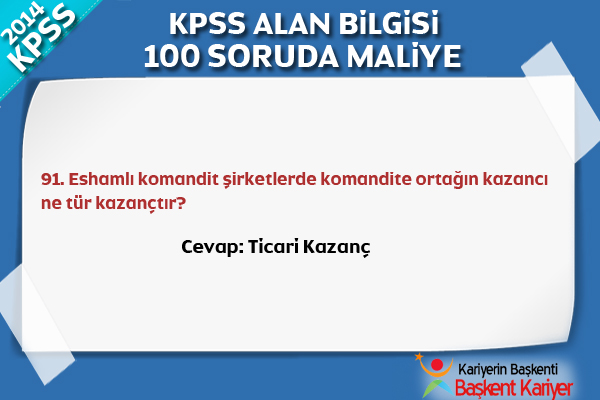 2014 KPSS

KPSS ALAN BİLGİSİ
100 SORUDA MALİYE

91. Eshamlı komandit şirketlerde komandite ortağın kazancı ne tür kazançtır?

Cevap: Ticari Kazanç

Kariyerin Başkenti
Başkent Kariyer